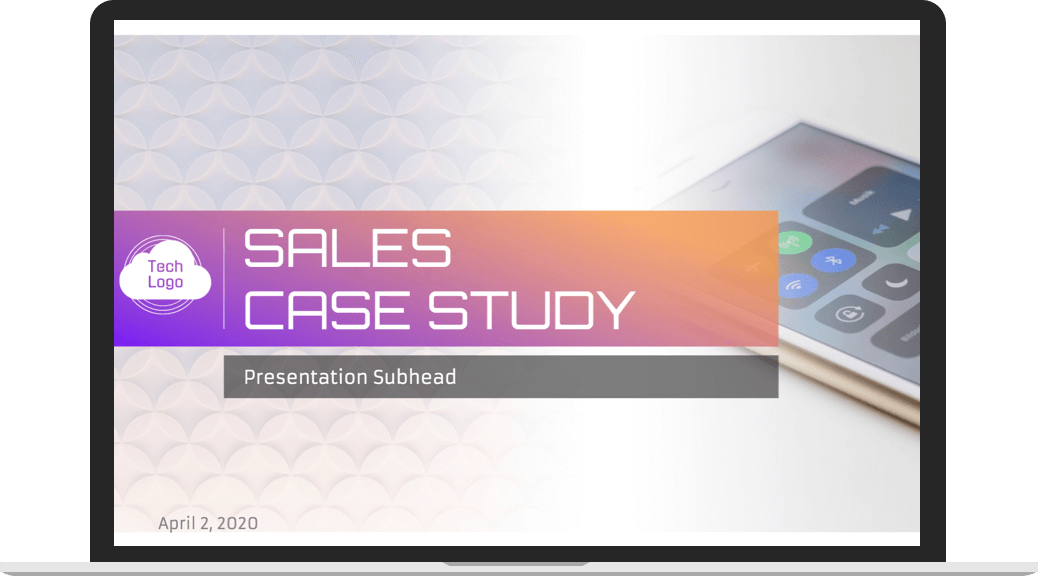 Tech Logo

SALES CASE STUDY

Presentation Subhead

April 2, 2020